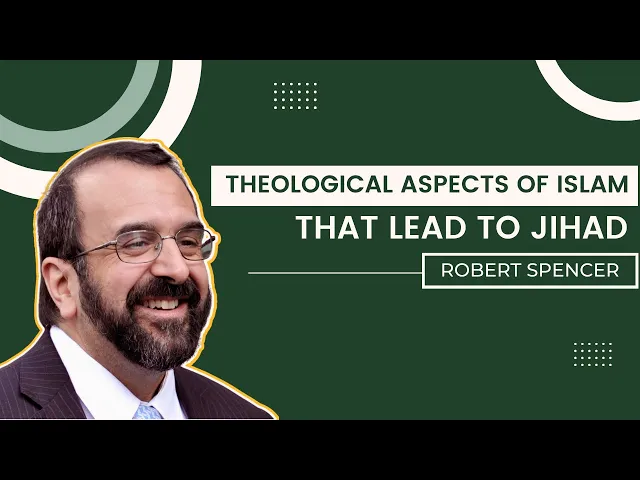 THEOLOGICAL ASPECTS OF ISLAM
THAT LEAD TO JIHAD
ROBERT SPENCER